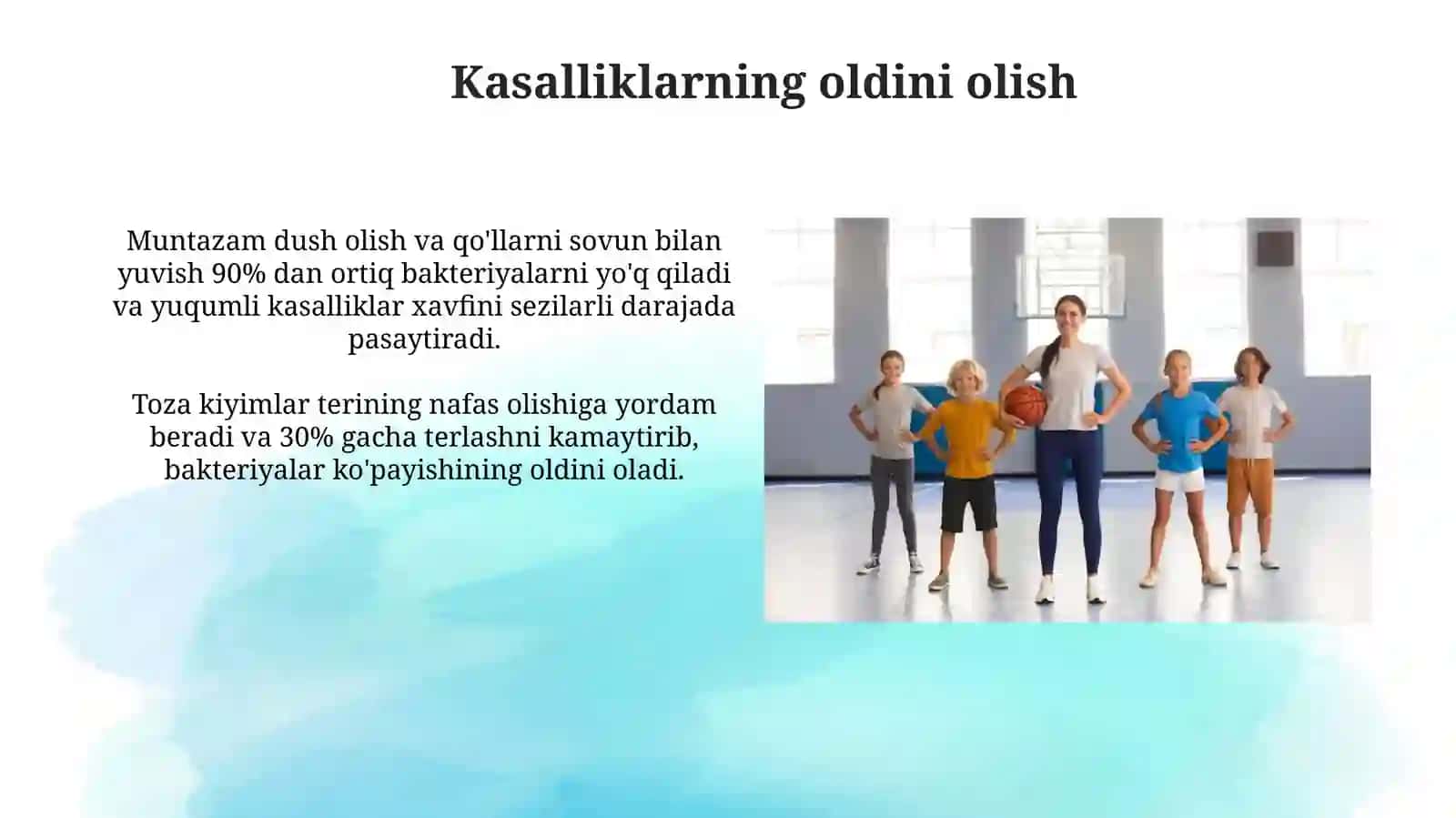 Kasalliklarning oldini olish

Muntazam dush olish va qo'llarni sovun bilan yuvish 90% dan ortiq bakteriyalarni yo'q qiladi va yuqumli kasalliklar xavfini sezilarli darajada pasaytiradi.

Toza kiyimlar terining nafas olishiga yordam beradi va 30% gacha terlashni kamaytirib, bakteriyalar ko'payishining oldini oladi.